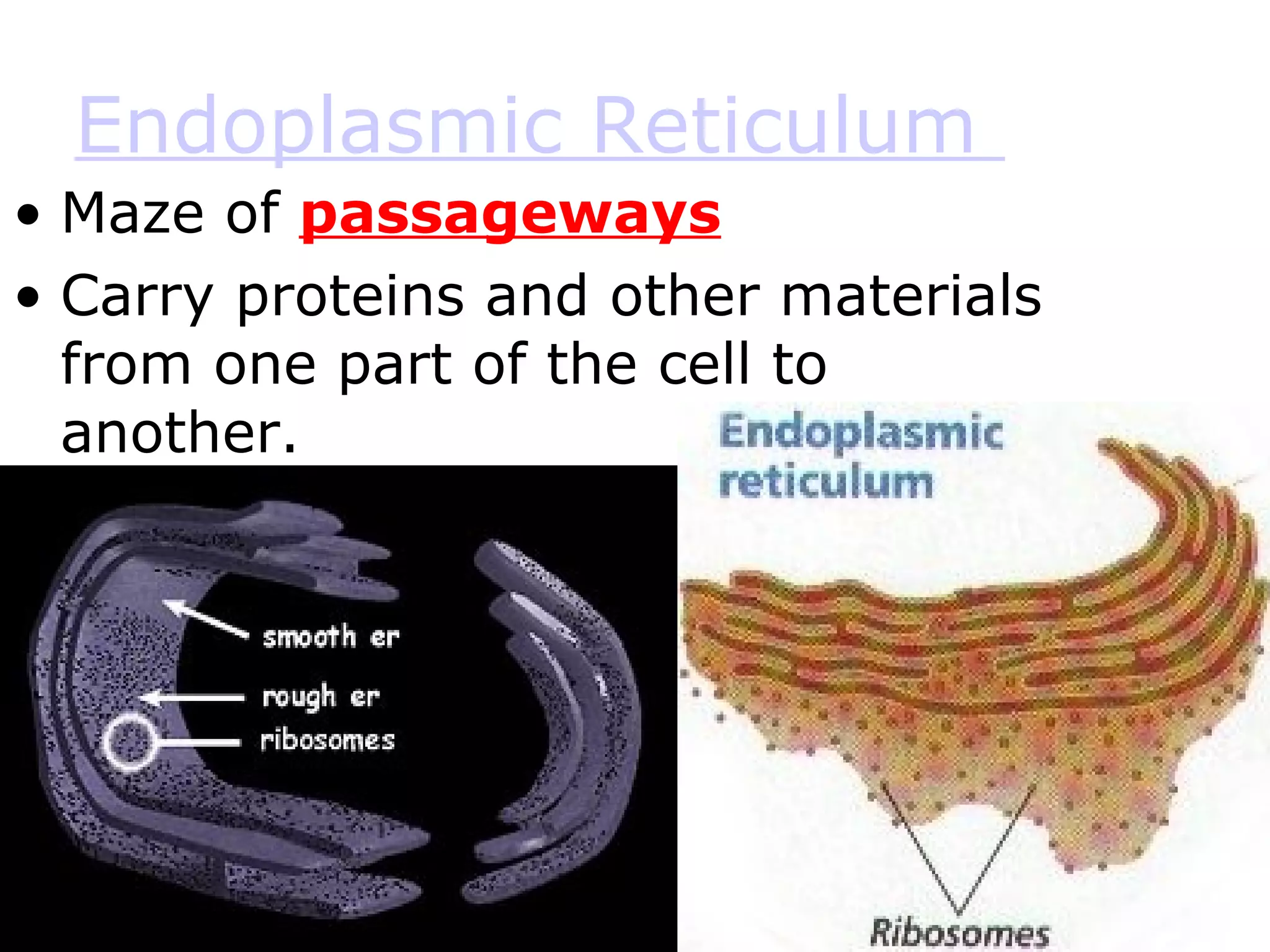 Endoplasmic Reticulum

• Maze of passageways

• Carry proteins and other materials from one part of the cell to another.

smooth er

rough er

ribosomes

Endoplasmic reticulum

Ribosomes